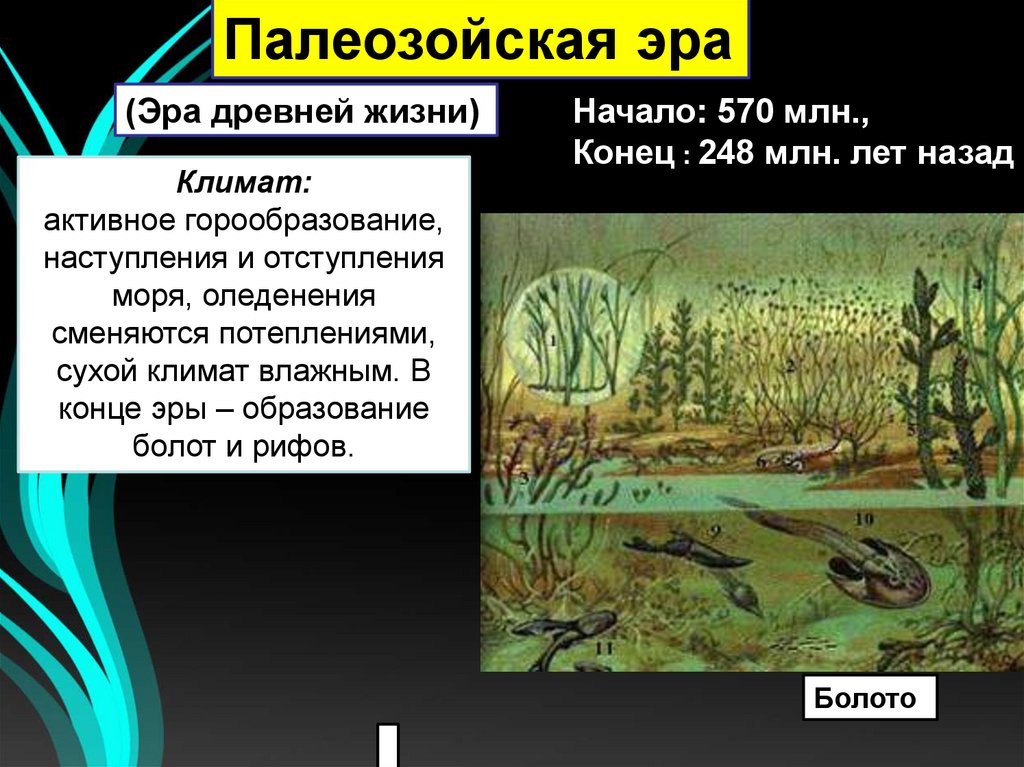 Палеозойская эра

(Эра древней жизни)

Начало: 570 млн.,
Конец : 248 млн. лет назад

Климат:
активное горообразование, наступления и отступления моря, оледенения сменяются потеплениями, сухой климат влажным. В конце эры – образование болот и рифов.

1
2
3
4
5
9
10
11

Болото